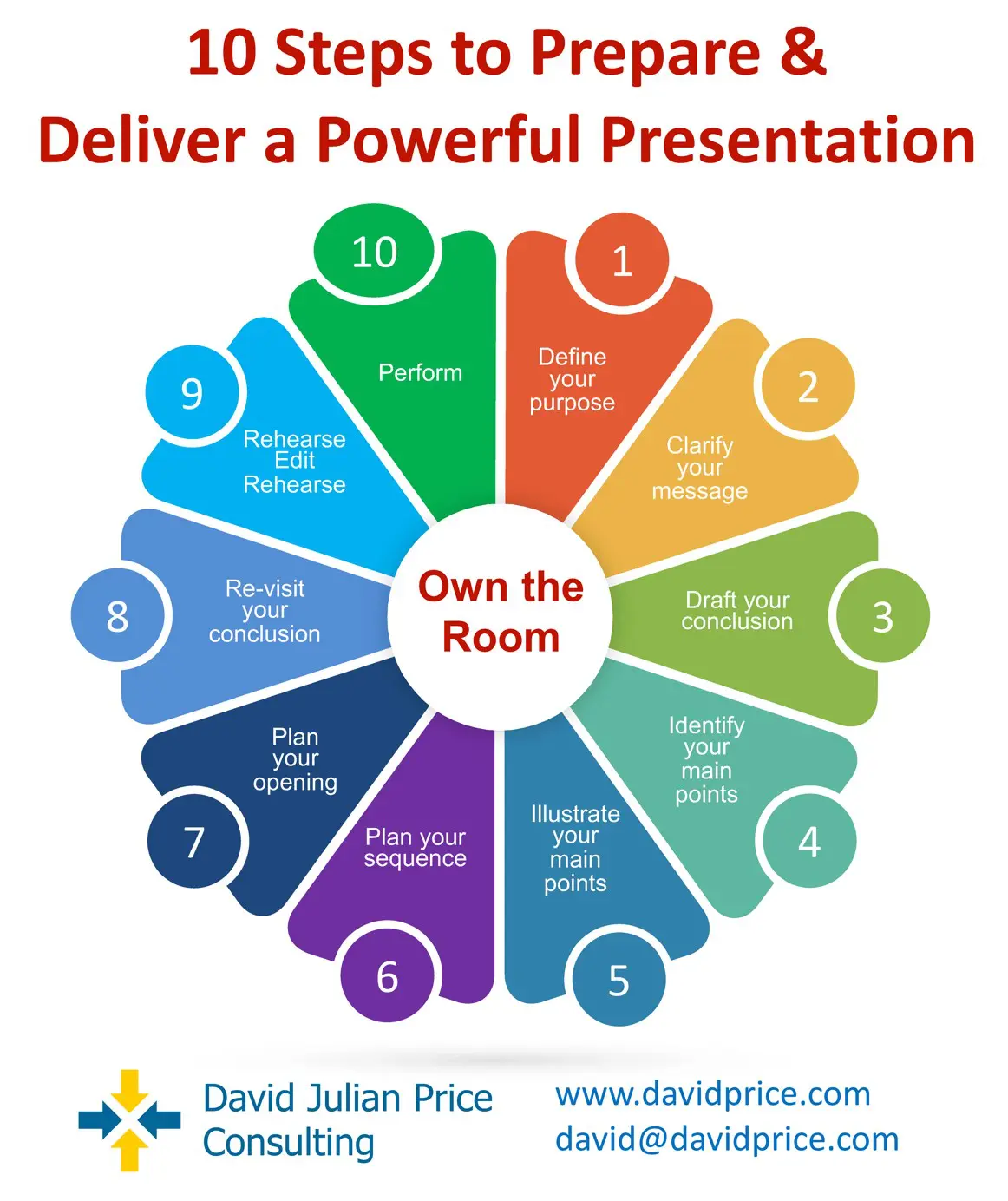 10 Steps to Prepare & Deliver a Powerful Presentation

Own the Room

1
Define your purpose

2
Clarify your message

3
Draft your conclusion

4
Identify your main points

5
Illustrate your main points

6
Plan your sequence

7
Plan your opening

8
Re-visit your conclusion

9
Rehearse
Edit
Rehearse

10
Perform

David Julian Price Consulting

www.davidprice.com
david@davidprice.com